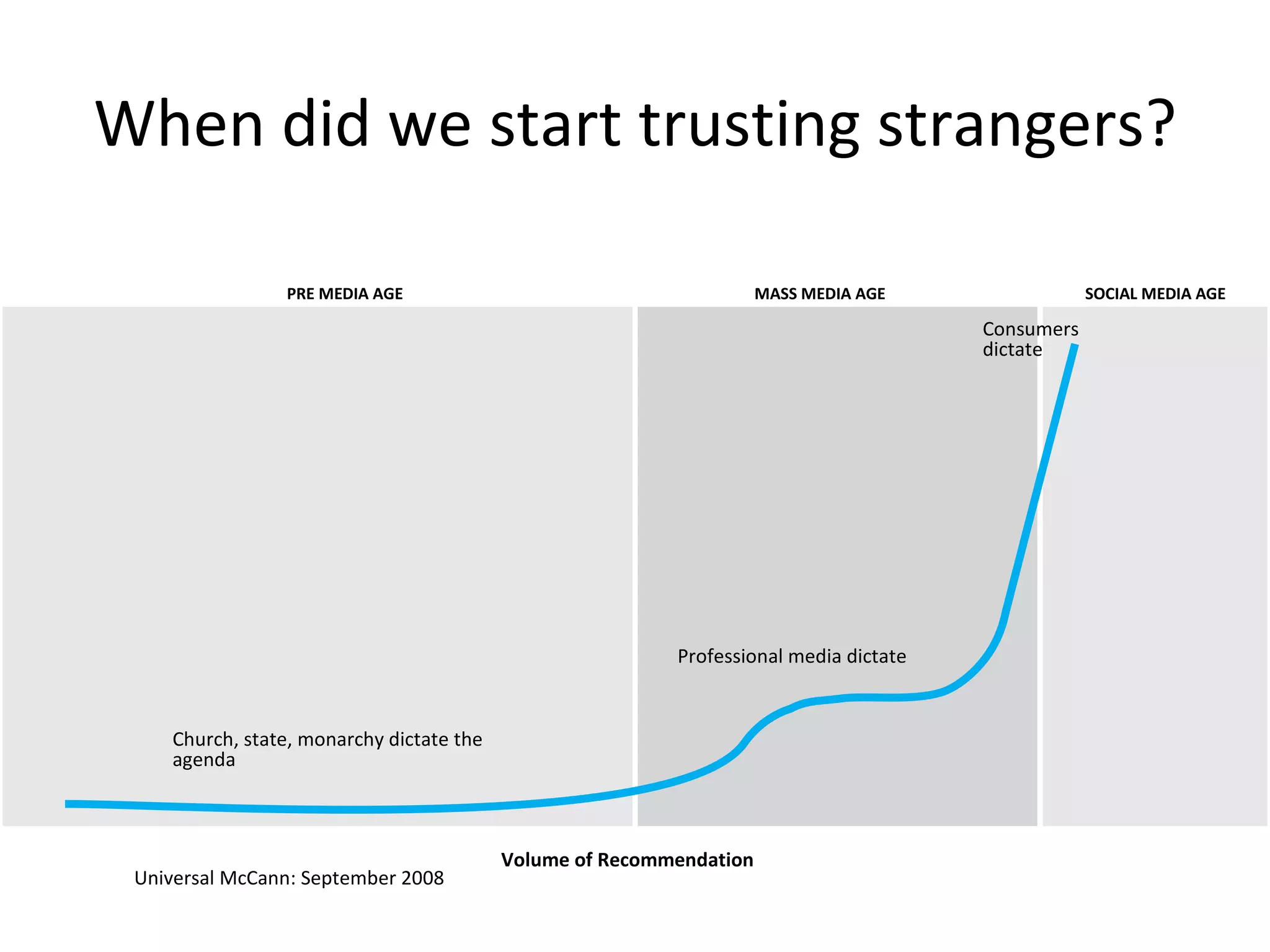 When did we start trusting strangers?

PRE MEDIA AGE

MASS MEDIA AGE

SOCIAL MEDIA AGE

Consumers dictate

Professional media dictate

Church, state, monarchy dictate the agenda

Volume of Recommendation

Universal McCann: September 2008